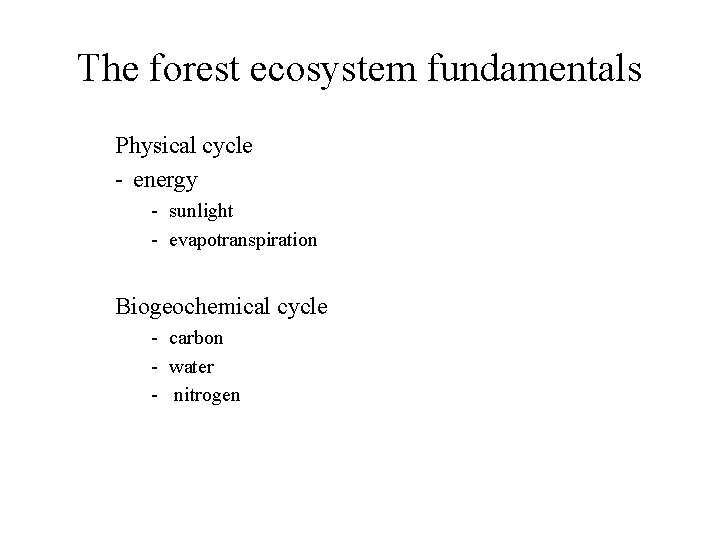 The forest ecosystem fundamentals

Physical cycle
- energy
  - sunlight
  - evapotranspiration

Biogeochemical cycle
  - carbon
  - water
  - nitrogen